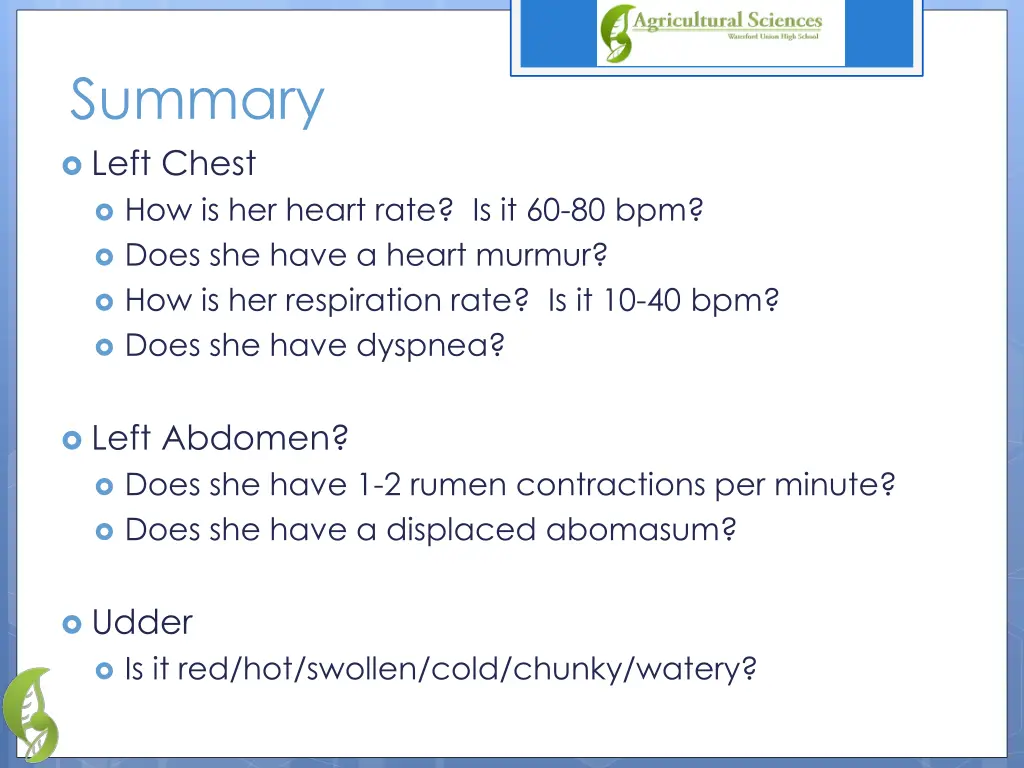 Agricultural Sciences
Waterford Union High School

Summary

Left Chest
How is her heart rate? Is it 60-80 bpm?
Does she have a heart murmur?
How is her respiration rate? Is it 10-40 bpm?
Does she have dyspnea?

Left Abdomen?
Does she have 1-2 rumen contractions per minute?
Does she have a displaced abomasum?

Udder
Is it red/hot/swollen/cold/chunky/watery?